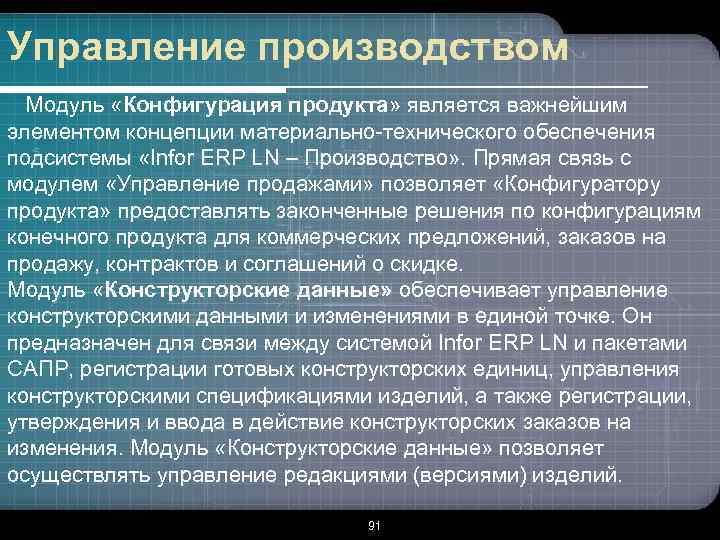 Управление производством

Модуль «Конфигурация продукта» является важнейшим элементом концепции материально-технического обеспечения подсистемы «Infor ERP LN – Производство». Прямая связь с модулем «Управление продажами» позволяет «Конфигуратору продукта» предоставлять законченные решения по конфигурациям конечного продукта для коммерческих предложений, заказов на продажу, контрактов и соглашений о скидке.
Модуль «Конструкторские данные» обеспечивает управление конструкторскими данными и изменениями в единой точке. Он предназначен для связи между системой Infor ERP LN и пакетами САПР, регистрации готовых конструкторских единиц, управления конструкторскими спецификациями изделий, а также регистрации, утверждения и ввода в действие конструкторских заказов на изменения. Модуль «Конструкторские данные» позволяет осуществлять управление редакциями (версиями) изделий.

91